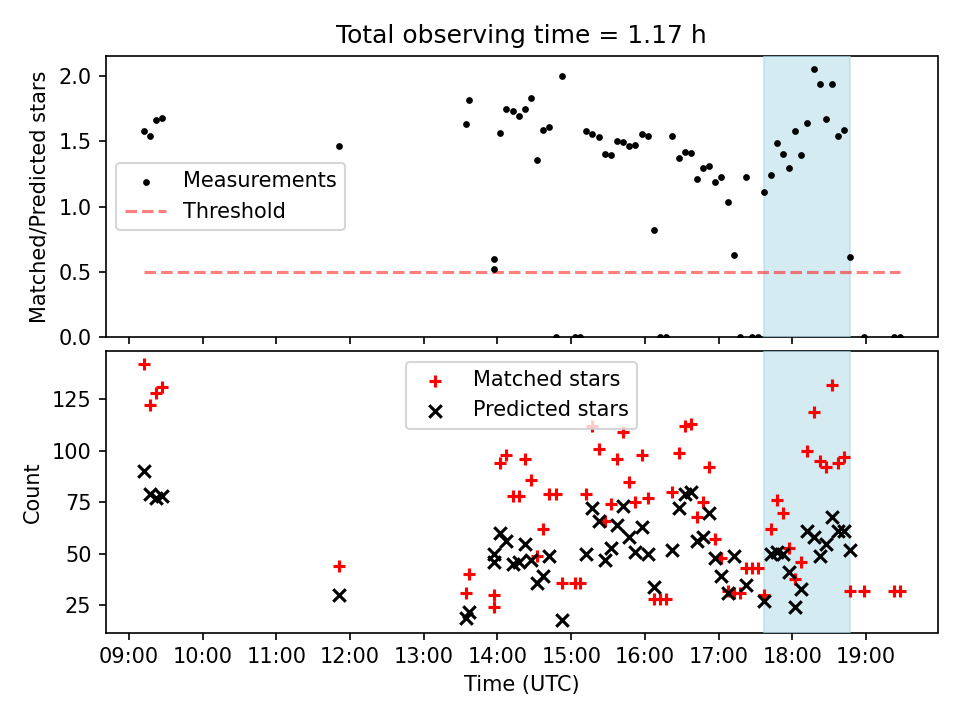 Total observing time = 1.17 h

Matched/Predicted stars

2.0
1.5
1.0
0.5
0.0

Measurements
Threshold

Count

125
100
75
50
25

Matched stars
Predicted stars

09:00 10:00 11:00 12:00 13:00 14:00 15:00 16:00 17:00 18:00 19:00

Time (UTC)